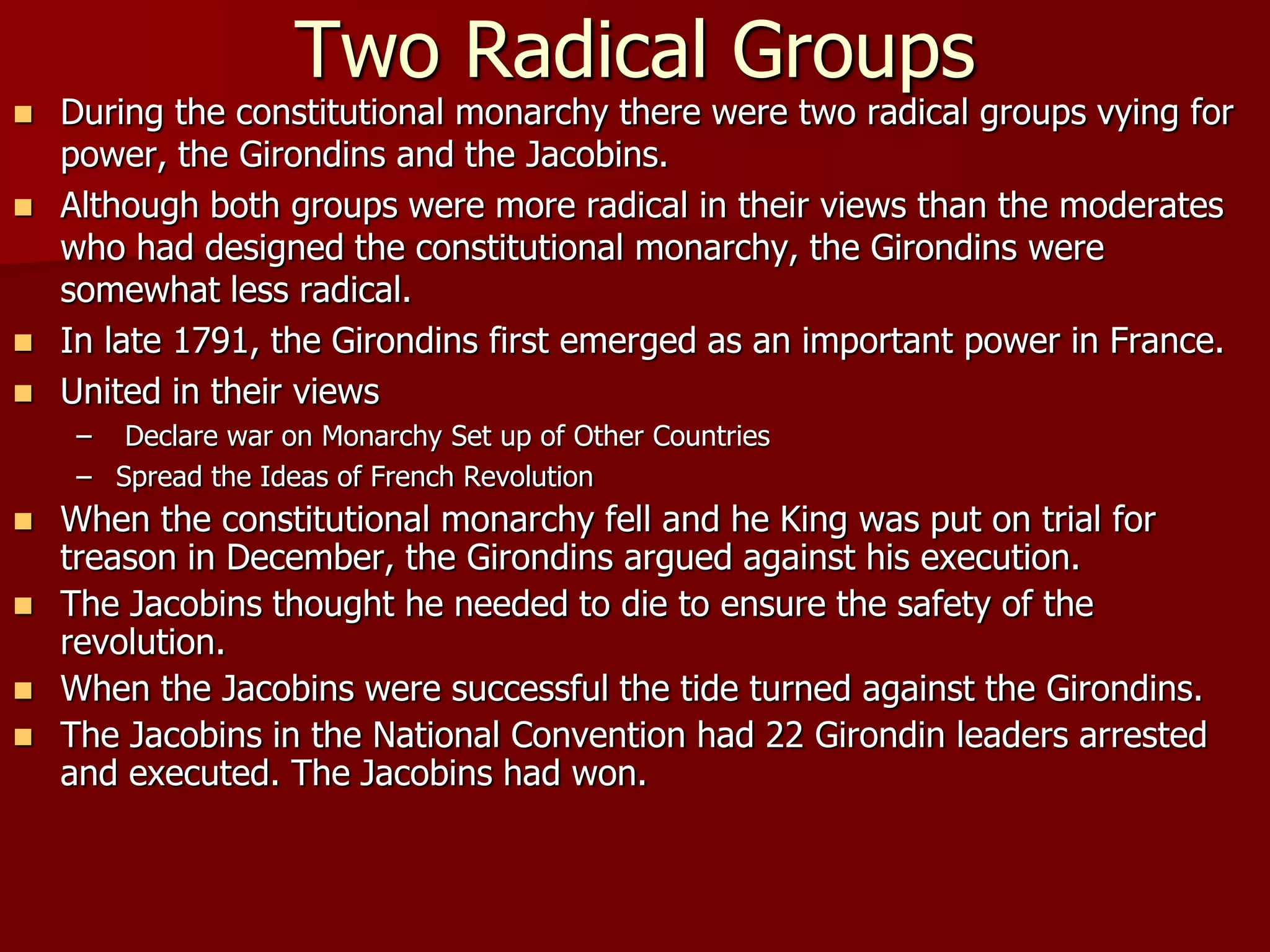 Two Radical Groups

During the constitutional monarchy there were two radical groups vying for power, the Girondins and the Jacobins.

Although both groups were more radical in their views than the moderates who had designed the constitutional monarchy, the Girondins were somewhat less radical.

In late 1791, the Girondins first emerged as an important power in France.

United in their views

– Declare war on Monarchy Set up of Other Countries

– Spread the Ideas of French Revolution

When the constitutional monarchy fell and he King was put on trial for treason in December, the Girondins argued against his execution.

The Jacobins thought he needed to die to ensure the safety of the revolution.

When the Jacobins were successful the tide turned against the Girondins.

The Jacobins in the National Convention had 22 Girondin leaders arrested and executed. The Jacobins had won.